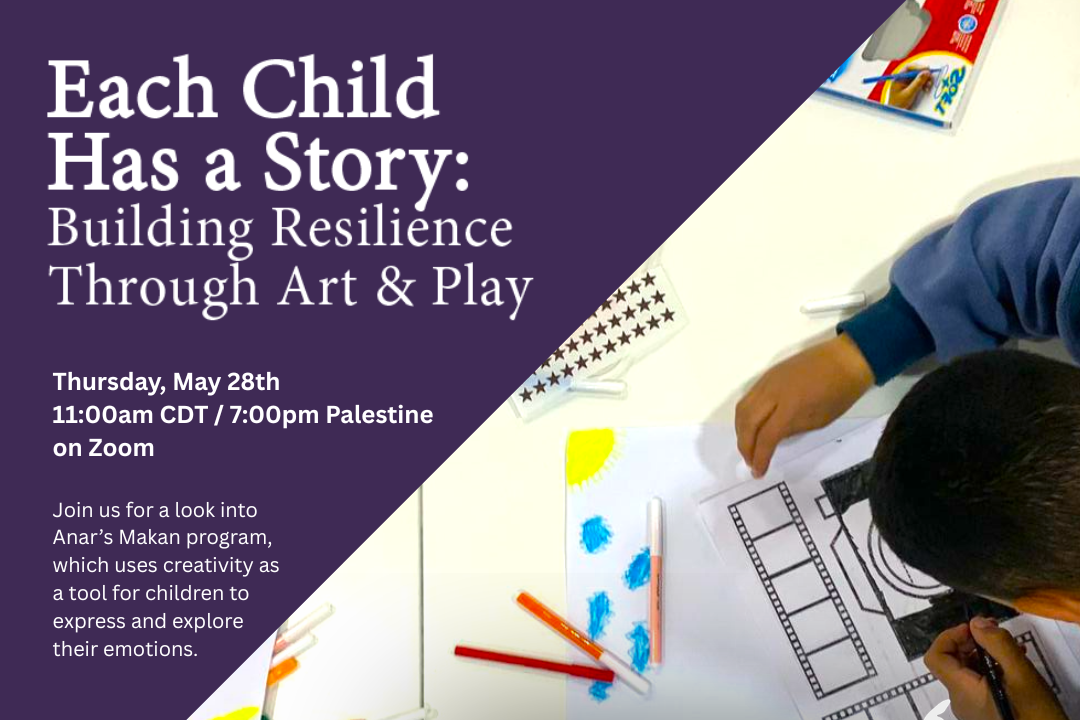 Each Child Has a Story:
Building Resilience Through Art & Play

Thursday, May 28th
11:00am CDT / 7:00pm Palestine on Zoom

Join us for a look into Anar's Makan program, which uses creativity as a tool for children to express and explore their emotions.